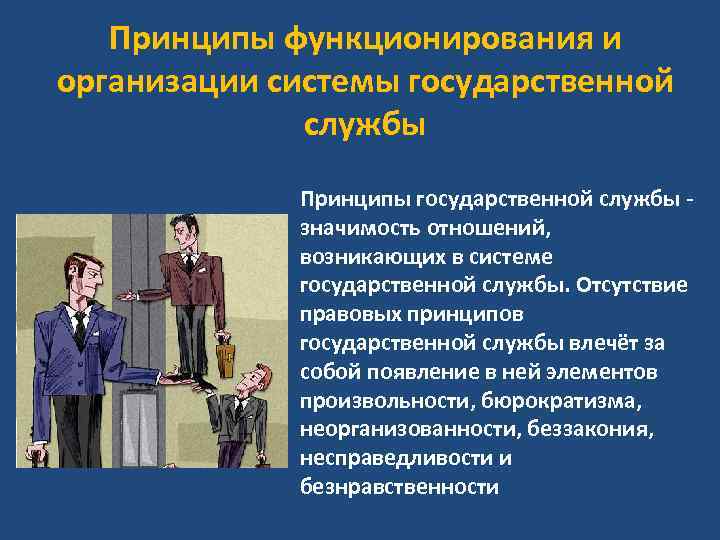 Принципы функционирования и организации системы государственной службы

Принципы государственной службы - значимость отношений, возникающих в системе государственной службы. Отсутствие правовых принципов государственной службы влечёт за собой появление в ней элементов произвольности, бюрократизма, неорганизованности, беззакония, несправедливости и безнравственности